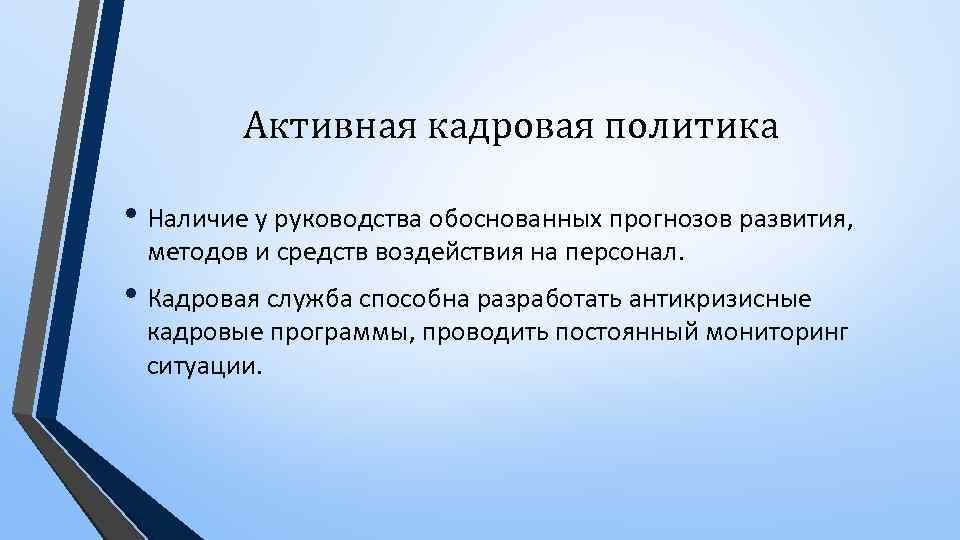 Активная кадровая политика

• Наличие у руководства обоснованных прогнозов развития, методов и средств воздействия на персонал.

• Кадровая служба способна разработать антикризисные кадровые программы, проводить постоянный мониторинг ситуации.